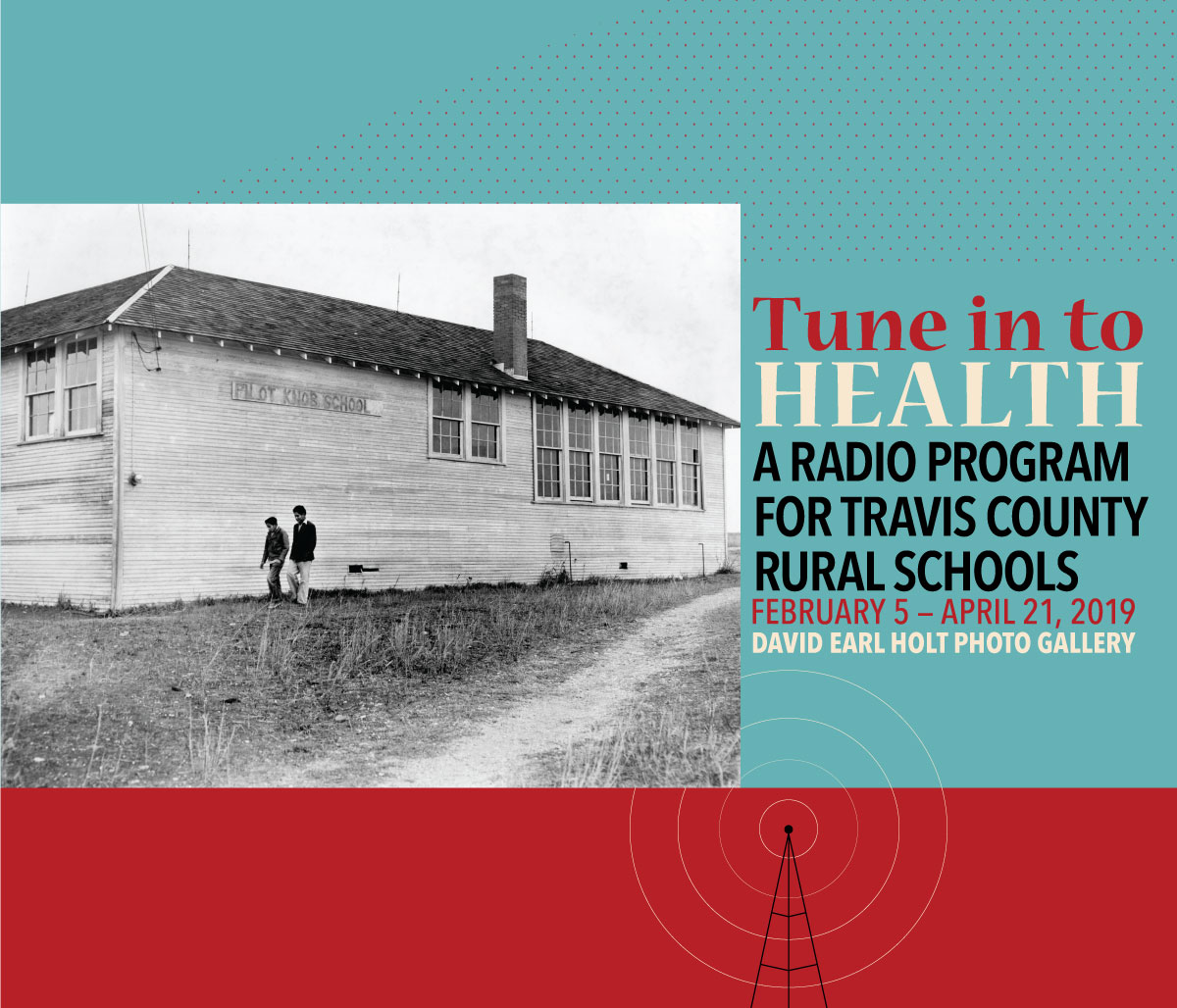 PILOT KNOB SCHOOL

Tune in to
HEALTH
A RADIO PROGRAM FOR TRAVIS COUNTY RURAL SCHOOLS
FEBRUARY 5 – APRIL 21, 2019
DAVID EARL HOLT PHOTO GALLERY